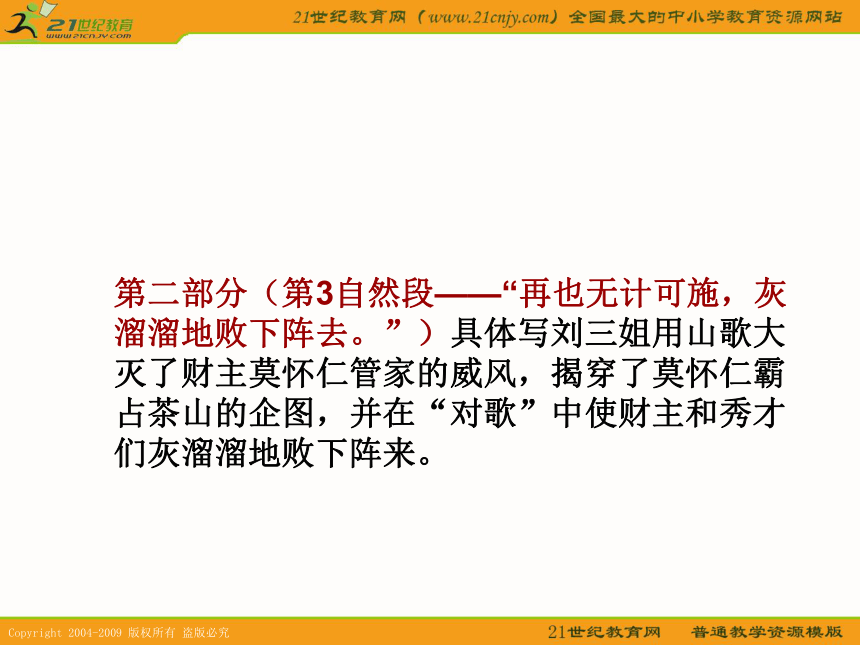 21世纪教育
www.21cnjy.com

21世纪教育网（www.21cnjy.com）全国最大的中小学教育资源网站

第二部分（第3自然段——“再也无计可施，灰溜溜地败下阵去。”）具体写刘三姐用山歌大灭了财主莫怀仁管家的威风，揭穿了莫怀仁霸占茶山的企图，并在“对歌”中使财主和秀才们灰溜溜地败下阵来。

Copyright 2004-2009 版权所有 盗版必究

21世纪教育网　普通教学资源模版